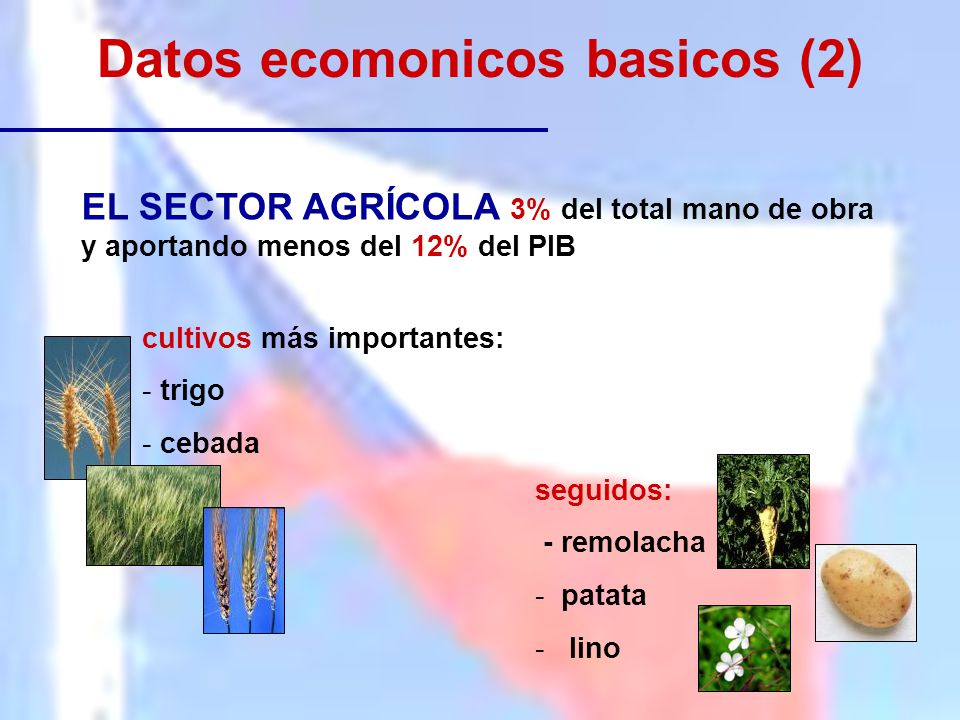 Datos ecomonicos basicos (2)

EL SECTOR AGRÍCOLA 3% del total mano de obra y aportando menos del 12% del PIB

cultivos más importantes:

- trigo

- cebada

seguidos:

- remolacha

- patata

- lino